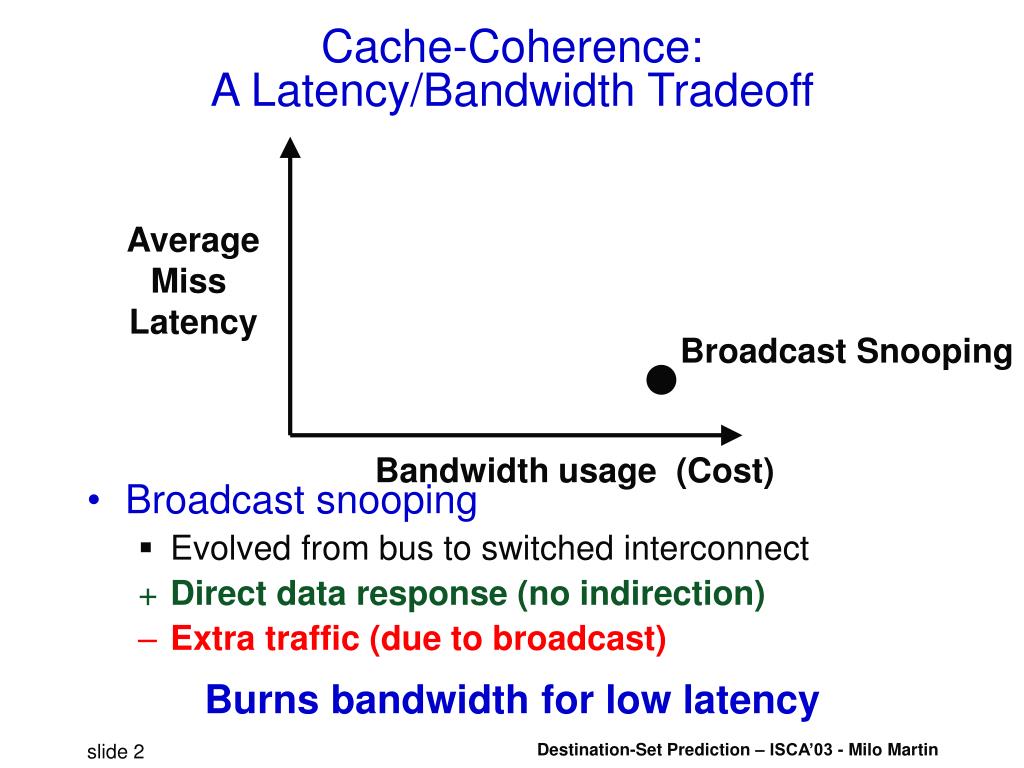 Cache-Coherence:
A Latency/Bandwidth Tradeoff

Average Miss Latency

Broadcast Snooping

Bandwidth usage (Cost)

• Broadcast snooping
▪ Evolved from bus to switched interconnect
+ Direct data response (no indirection)
– Extra traffic (due to broadcast)

Burns bandwidth for low latency

slide 2

Destination-Set Prediction – ISCA'03 - Milo Martin